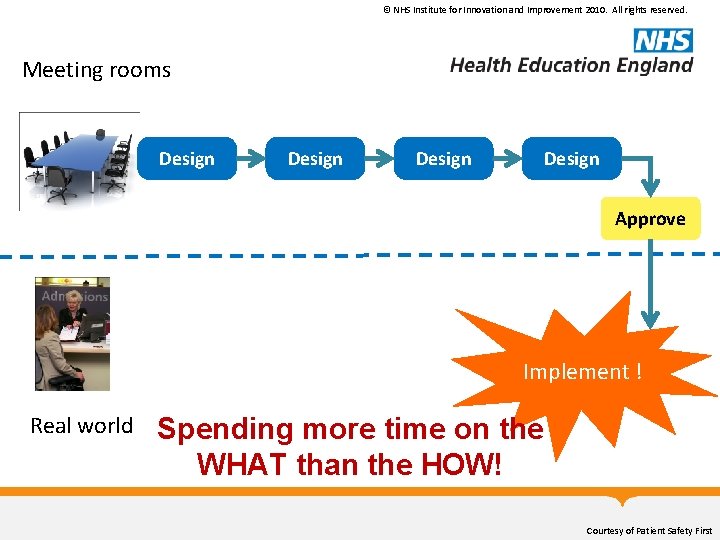 © NHS Institute for Innovation and Improvement 2010. All rights reserved.

NHS
Health Education England

Meeting rooms

Design

Design

Design

Design

Approve

Admissions

Implement !

Real world

Spending more time on the WHAT than the HOW!

Courtesy of Patient Safety First